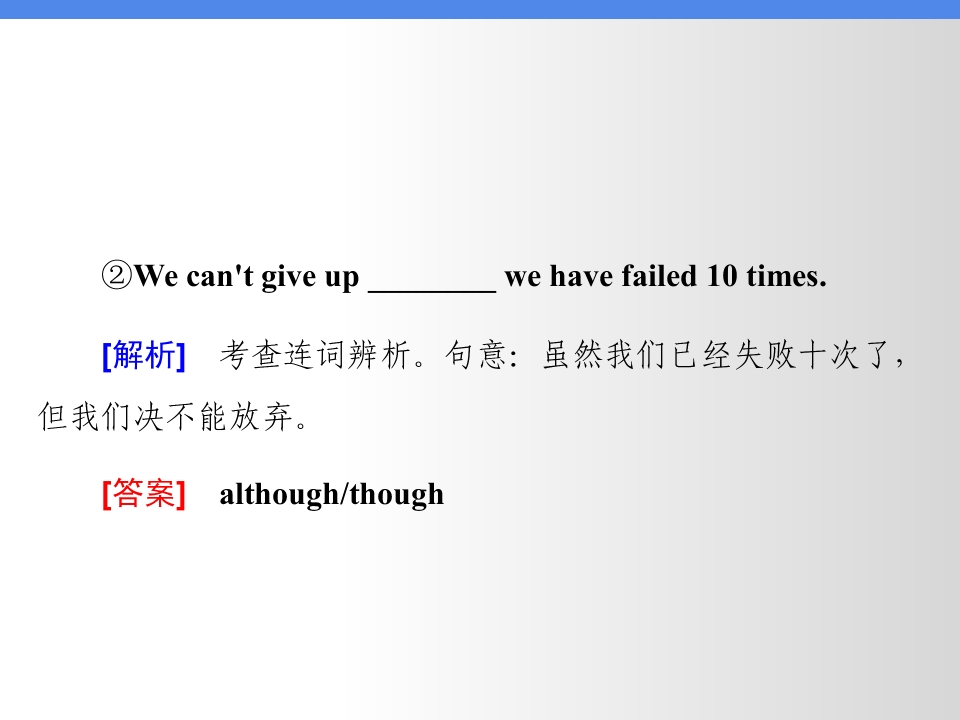 ②We can't give up ________ we have failed 10 times.

[解析] 考查连词辨析。句意：虽然我们已经失败十次了，但我们决不能放弃。

[答案] although/though